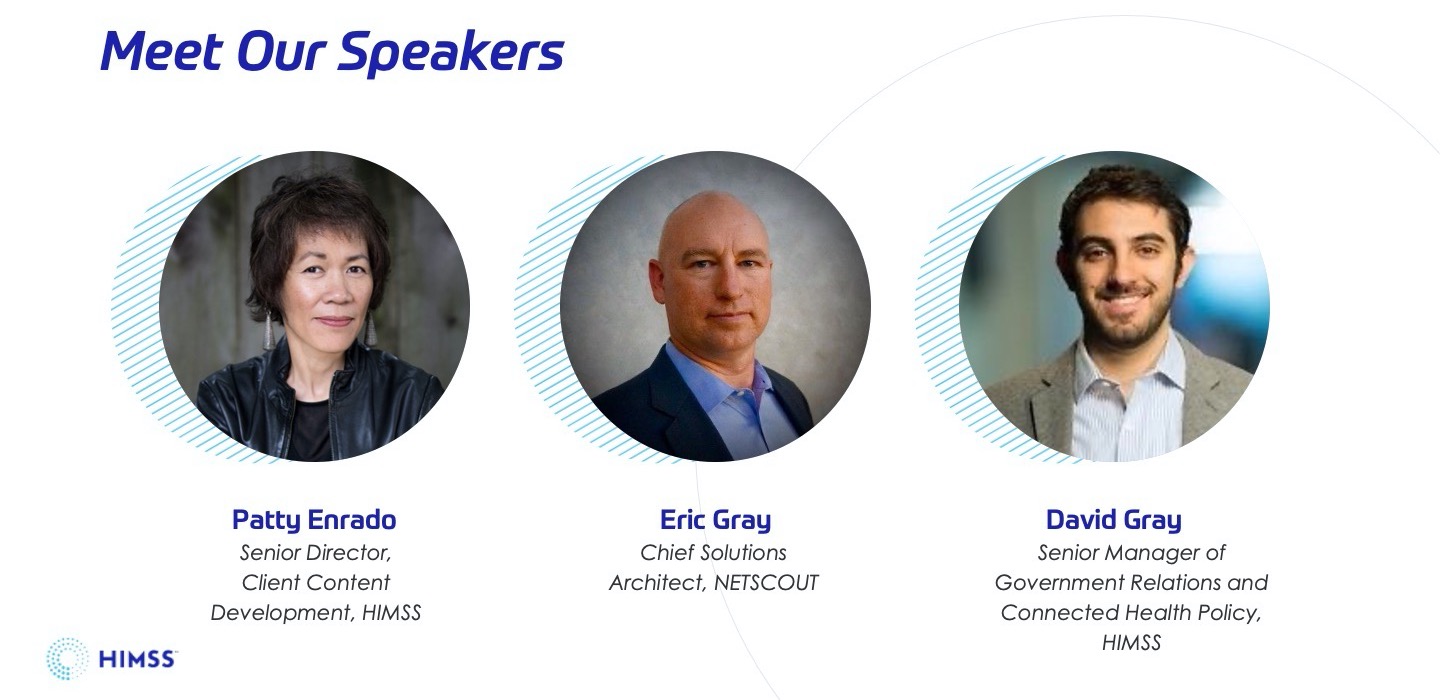 Meet Our Speakers

Patty Enrado
Senior Director, Client Content Development, HIMSS

Eric Gray
Chief Solutions Architect, NETSCOUT

David Gray
Senior Manager of Government Relations and Connected Health Policy, HIMSS

HIMSS